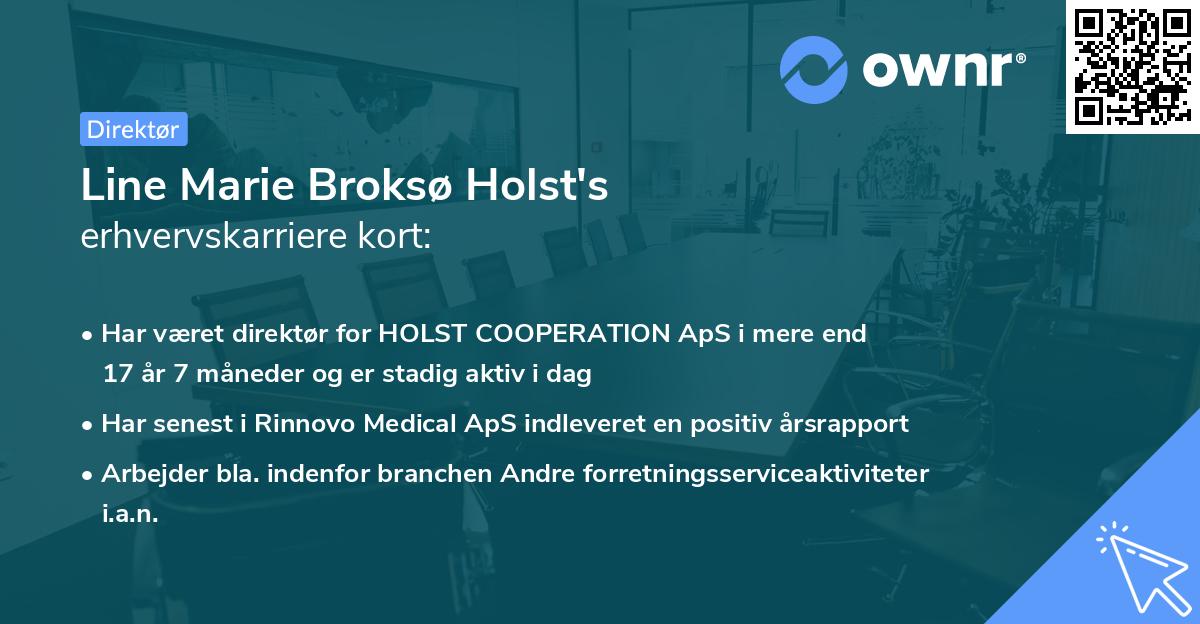 ownr®

Direktør

Line Marie Broksø Holst's
erhvervskarriere kort:

• Har været direktør for HOLST COOPERATION ApS i mere end 17 år 7 måneder og er stadig aktiv i dag

• Har senest i Rinnovo Medical ApS indleveret en positiv årsrapport

• Arbejder bla. indenfor branchen Andre forretningsserviceaktiviteter i.a.n.